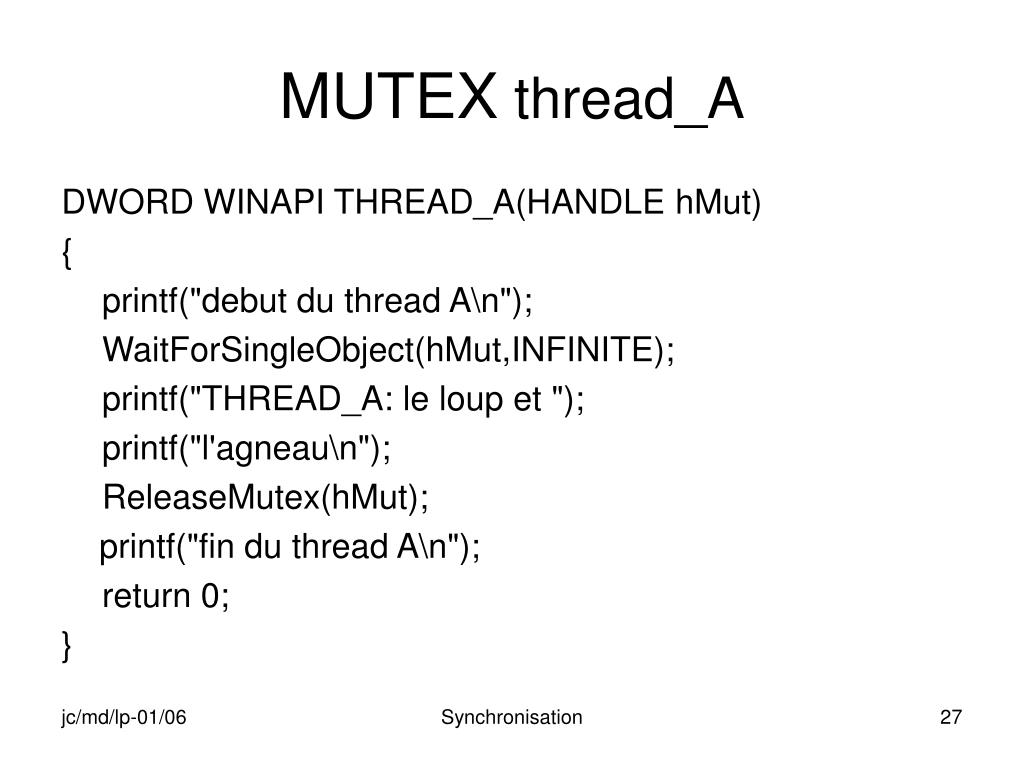 MUTEX thread_A

DWORD WINAPI THREAD_A(HANDLE hMut)
{
printf("debut du thread A\n");
WaitForSingleObject(hMut,INFINITE);
printf("THREAD_A: le loup et ");
printf("l'agneau\n");
ReleaseMutex(hMut);
printf("fin du thread A\n");
return 0;
}

jc/md/lp-01/06

Synchronisation

27